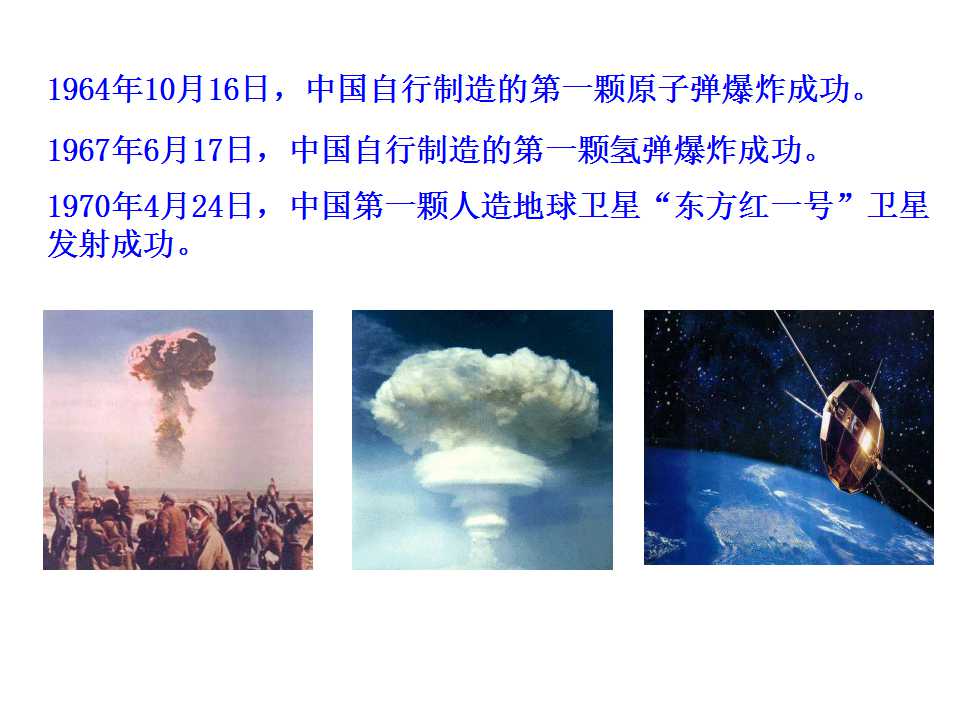 1964年10月16日，中国自行制造的第一颗原子弹爆炸成功。

1967年6月17日，中国自行制造的第一颗氢弹爆炸成功。

1970年4月24日，中国第一颗人造地球卫星“东方红一号”卫星发射成功。